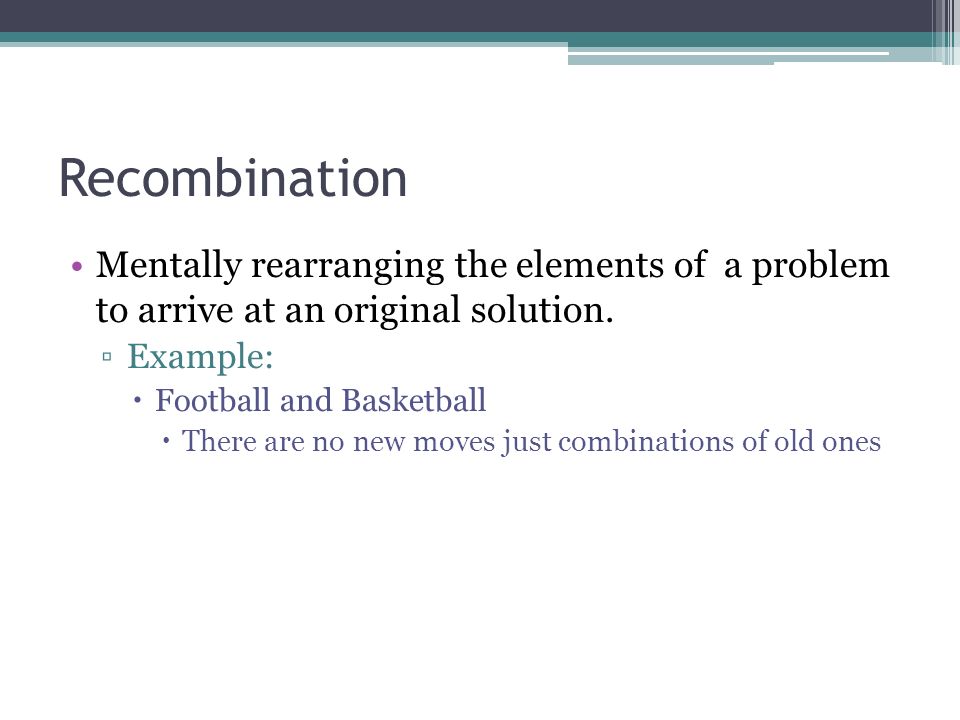 Recombination

• Mentally rearranging the elements of a problem to arrive at an original solution.
▫ Example:
• Football and Basketball
• There are no new moves just combinations of old ones